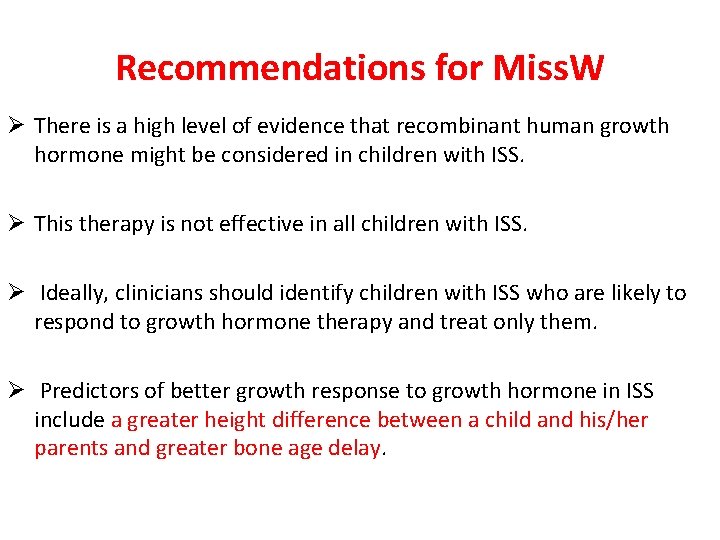 Recommendations for MissW

➢ There is a high level of evidence that recombinant human growth hormone might be considered in children with ISS.

➢ This therapy is not effective in all children with ISS.

➢ Ideally, clinicians should identify children with ISS who are likely to respond to growth hormone therapy and treat only them.

➢ Predictors of better growth response to growth hormone in ISS include a greater height difference between a child and his/her parents and greater bone age delay.